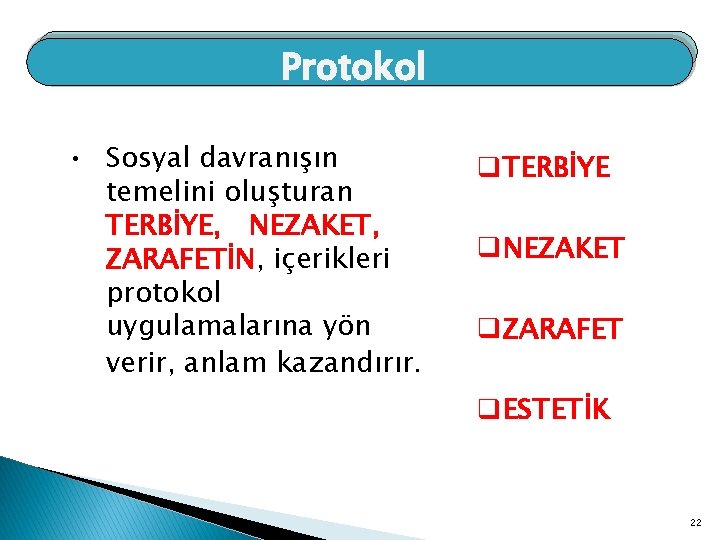 Protokol

• Sosyal davranışın temelini oluşturan TERBİYE, NEZAKET, ZARAFETİN, içerikleri protokol uygulamalarına yön verir, anlam kazandırır.

❑TERBİYE

❑NEZAKET

❑ZARAFET

❑ESTETİK

22